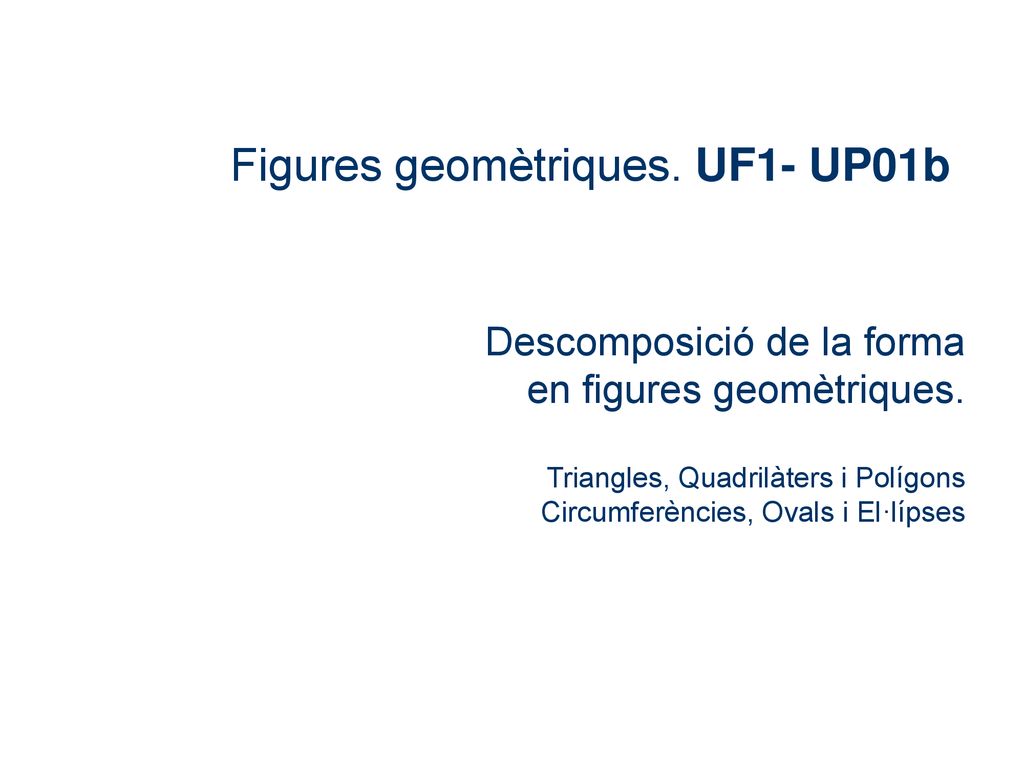 Figures geomètriques. UF1- UP01b

Descomposició de la forma
en figures geomètriques.

Triangles, Quadrilàters i Polígons
Circumferències, Ovals i El·lípses